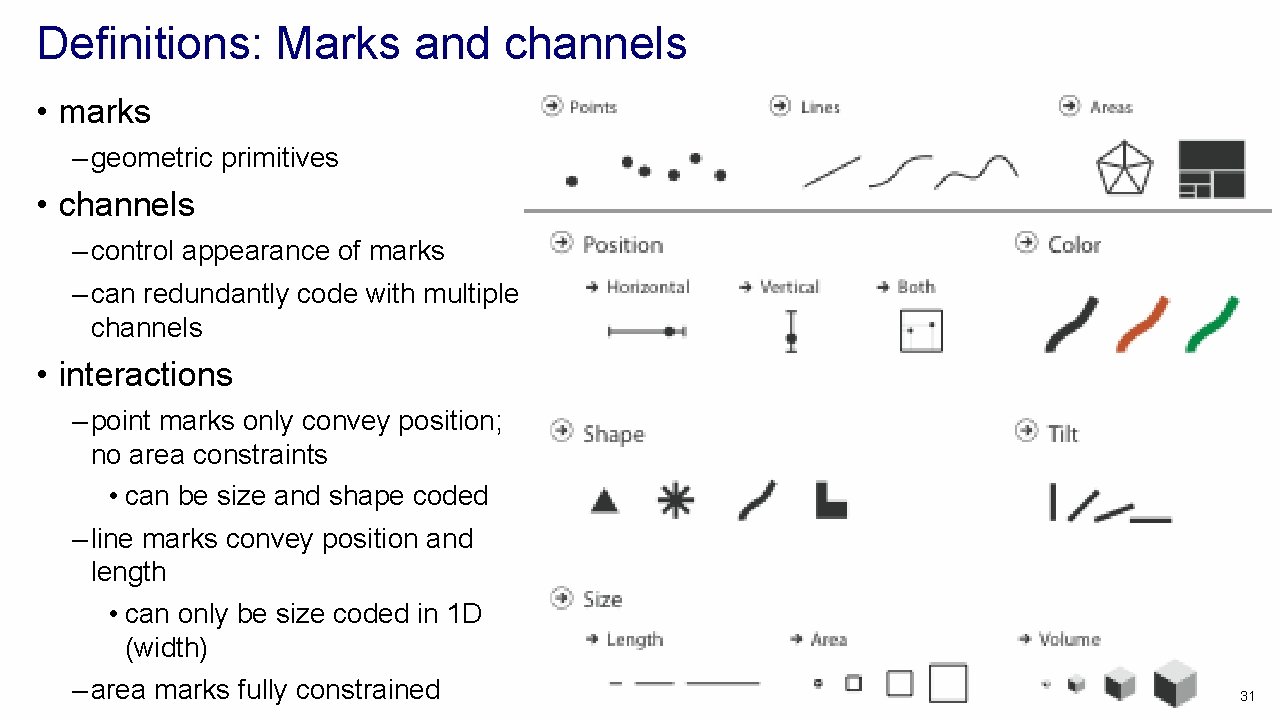 Definitions: Marks and channels

• marks
– geometric primitives
• channels
– control appearance of marks
– can redundantly code with multiple channels
• interactions
– point marks only convey position; no area constraints
• can be size and shape coded
– line marks convey position and length
• can only be size coded in 1D (width)
– area marks fully constrained

Points
Lines
Areas

Position
Horizontal
Vertical
Both

Color

Shape

Tilt

Size
Length
Area
Volume

31